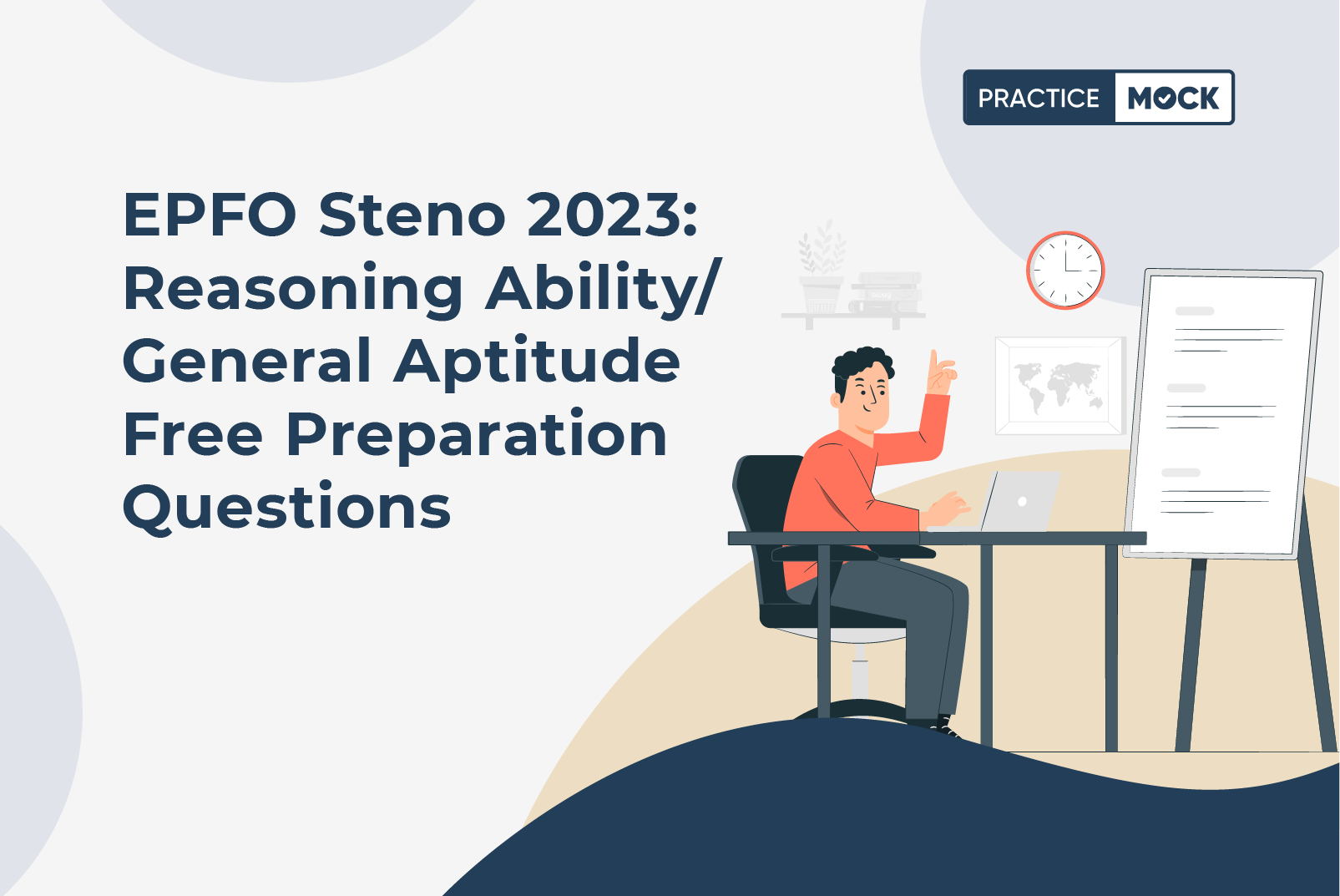 PRACTICE MOCK

EPFO Steno 2023: Reasoning Ability/ General Aptitude Free Preparation Questions